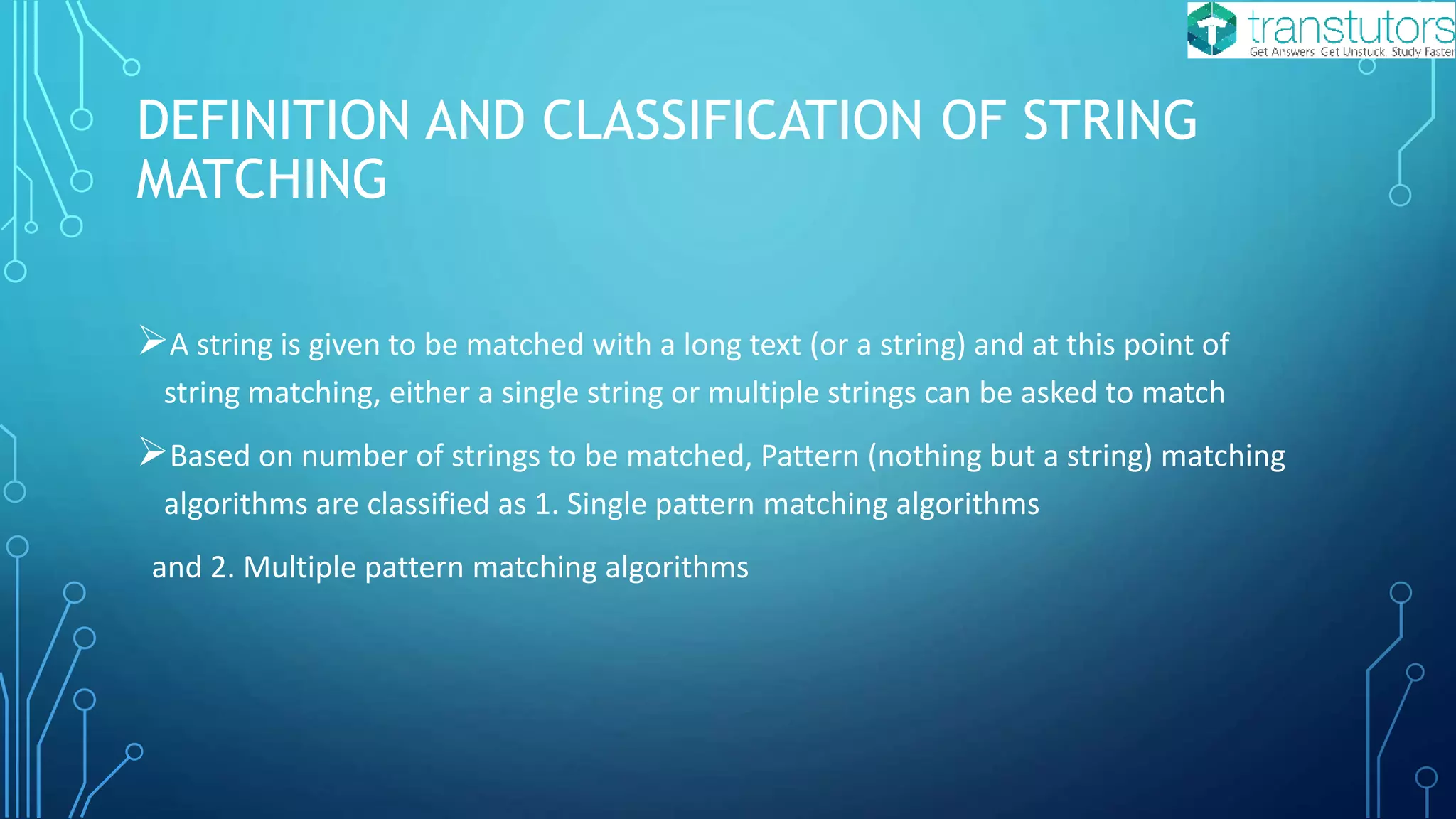 transtutors
Get Answers Get Unstuck Study Faster

DEFINITION AND CLASSIFICATION OF STRING MATCHING

➢A string is given to be matched with a long text (or a string) and at this point of string matching, either a single string or multiple strings can be asked to match

➢Based on number of strings to be matched, Pattern (nothing but a string) matching algorithms are classified as 1. Single pattern matching algorithms

and 2. Multiple pattern matching algorithms